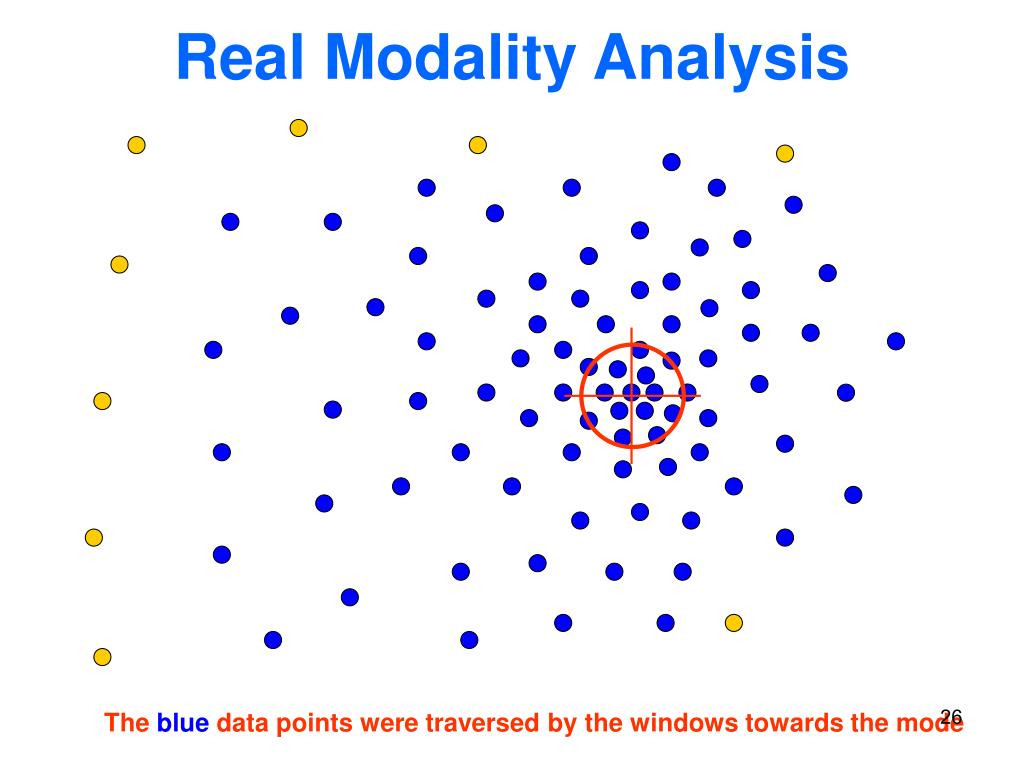 Real Modality Analysis

The blue data points were traversed by the windows towards the mode

26